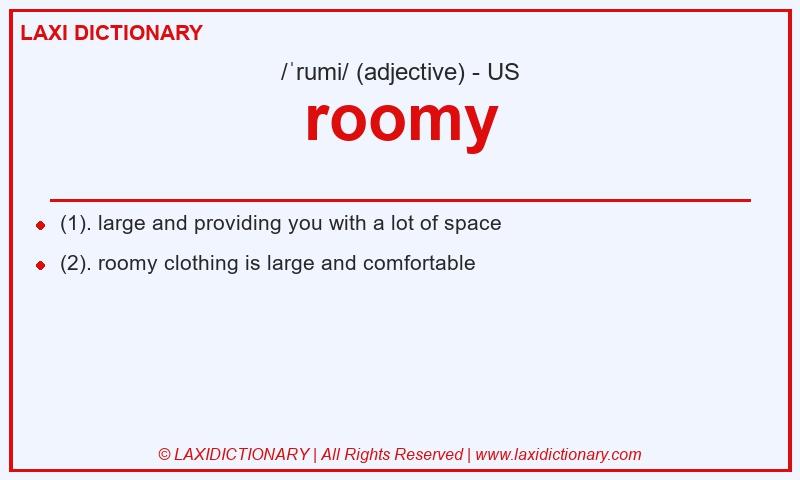 LAXI DICTIONARY

/ˈrumi/ (adjective) - US

roomy

(1). large and providing you with a lot of space

(2). roomy clothing is large and comfortable

© LAXIDICTIONARY | All Rights Reserved | www.laxidictionary.com